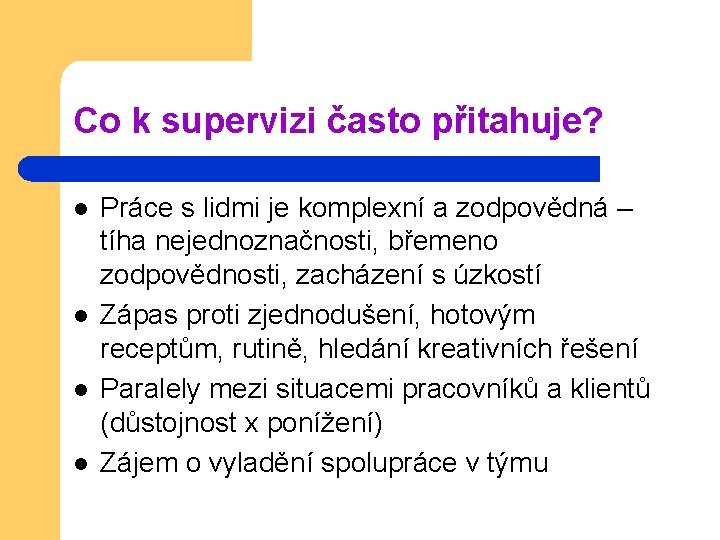 Co k supervizi často přitahuje?

- Práce s lidmi je komplexní a zodpovědná – tíha nejednoznačnosti, břemeno zodpovědnosti, zacházení s úzkostí
- Zápas proti zjednodušení, hotovým receptům, rutině, hledání kreativních řešení
- Paralely mezi situacemi pracovníků a klientů (důstojnost x ponížení)
- Zájem o vyladění spolupráce v týmu